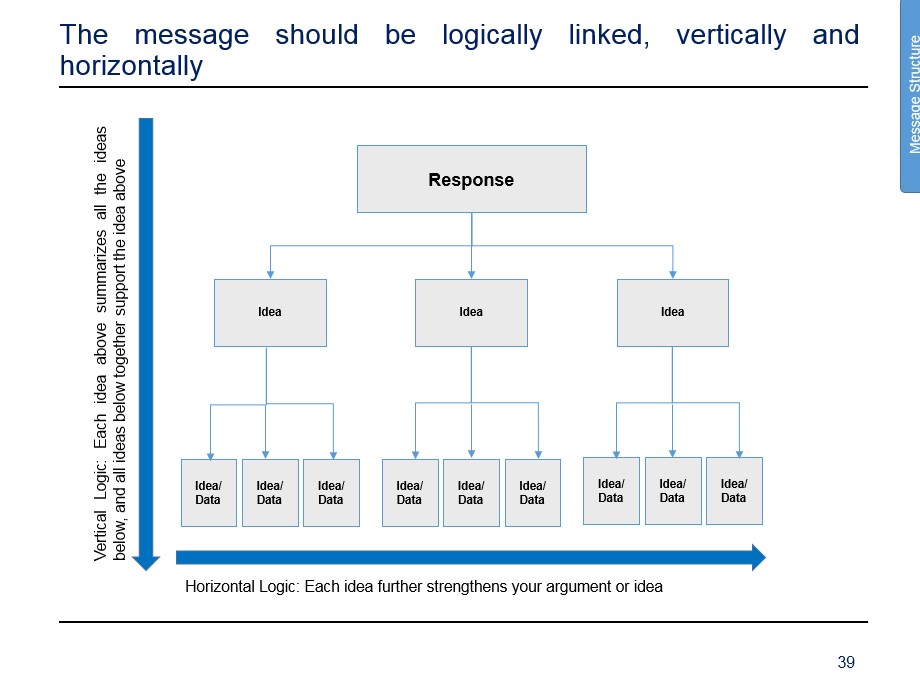 The message should be logically linked, vertically and horizontally

Message Structure

Vertical Logic: Each idea above summarizes all the ideas below, and all ideas below together support the idea above

Response

Idea

Idea

Idea

Idea/ Data

Idea/ Data

Idea/ Data

Idea/ Data

Idea/ Data

Idea/ Data

Idea/ Data

Idea/ Data

Idea/ Data

Horizontal Logic: Each idea further strengthens your argument or idea

39